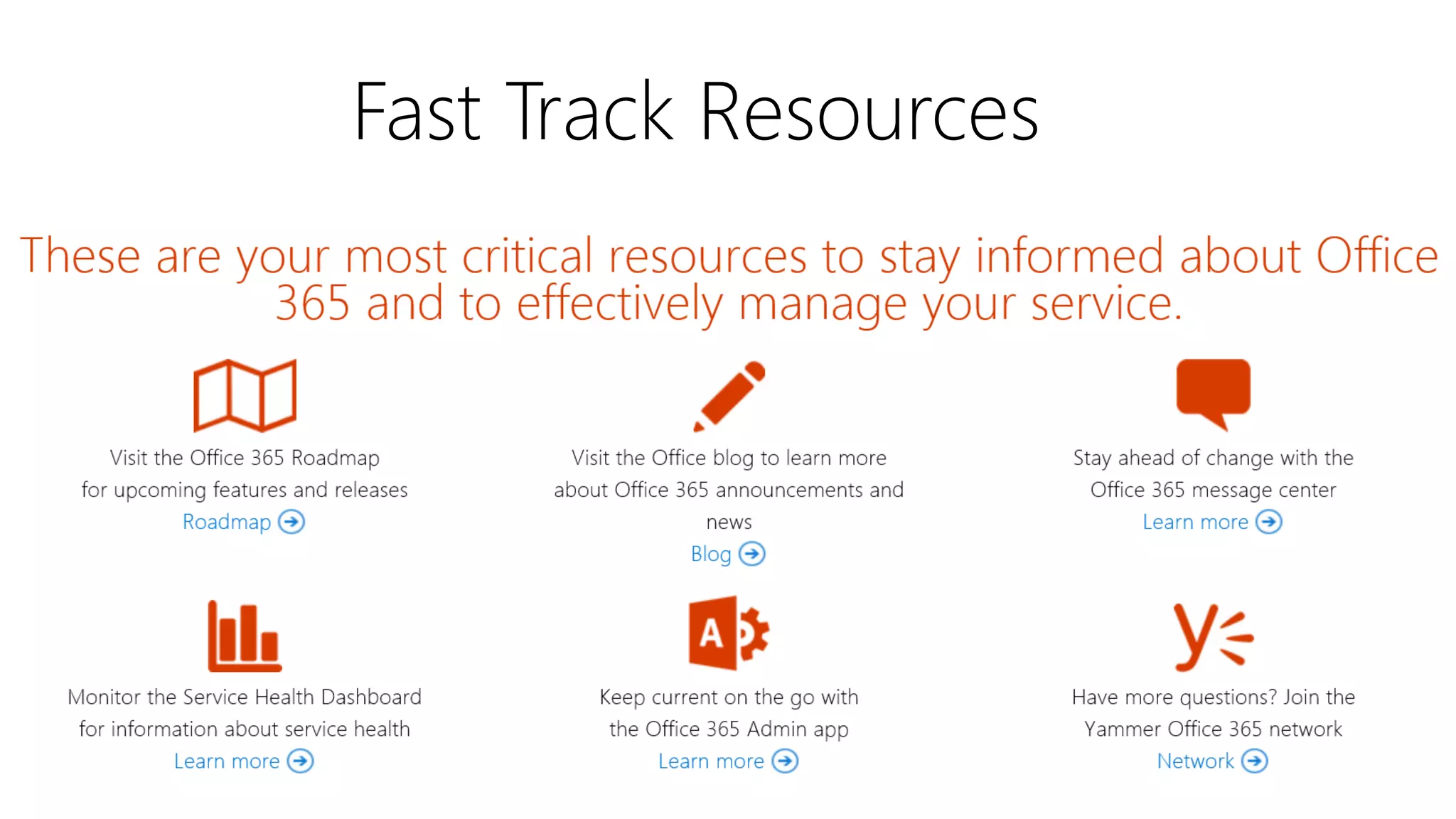 Fast Track Resources

These are your most critical resources to stay informed about Office 365 and to effectively manage your service.

Visit the Office 365 Roadmap for upcoming features and releases
Roadmap

Visit the Office blog to learn more about Office 365 announcements and news
Blog

Stay ahead of change with the Office 365 message center
Learn more

Monitor the Service Health Dashboard for information about service health
Learn more

A

Keep current on the go with the Office 365 Admin app
Learn more

y

Have more questions? Join the Yammer Office 365 network
Network